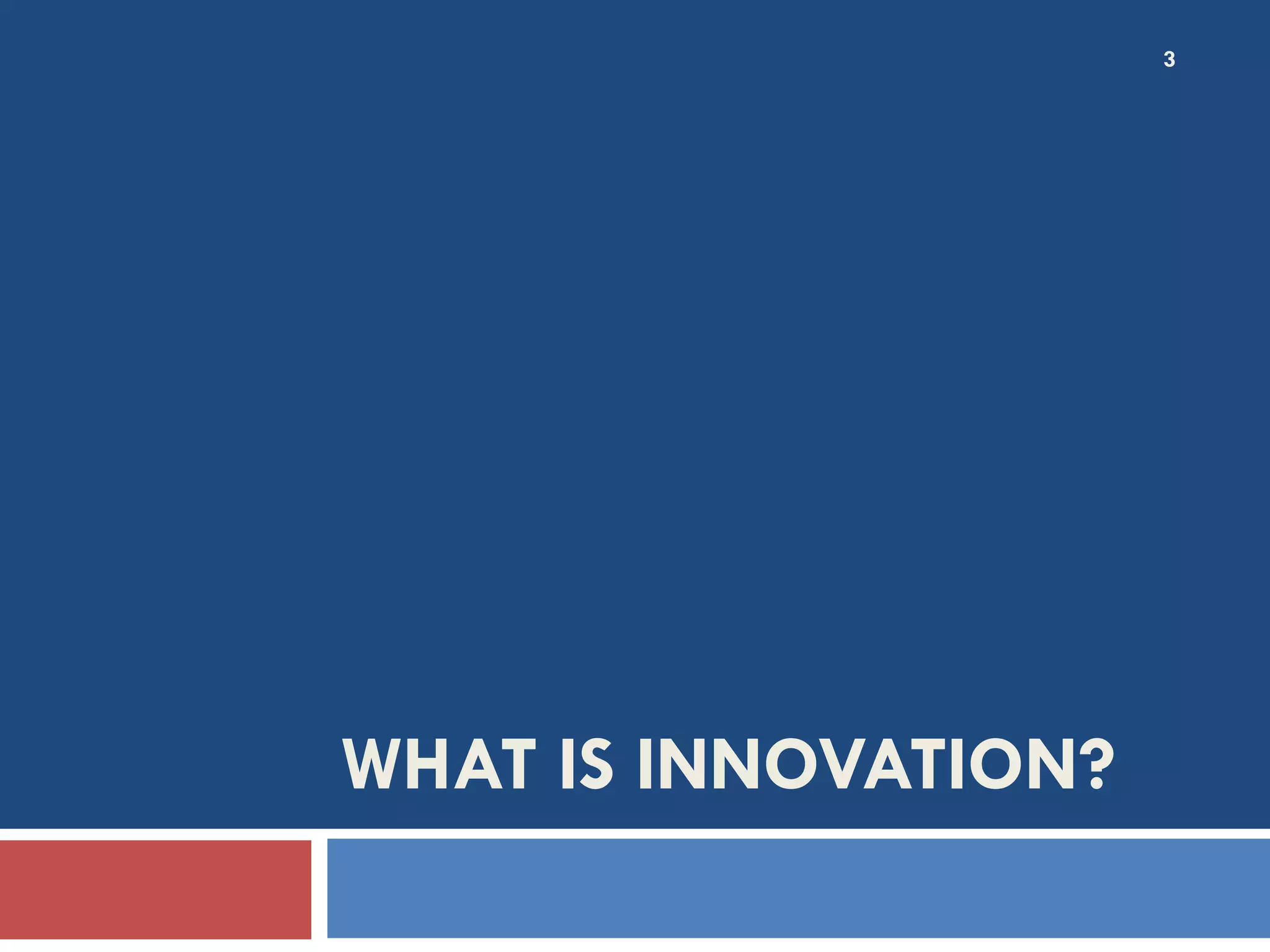 3

WHAT IS INNOVATION?